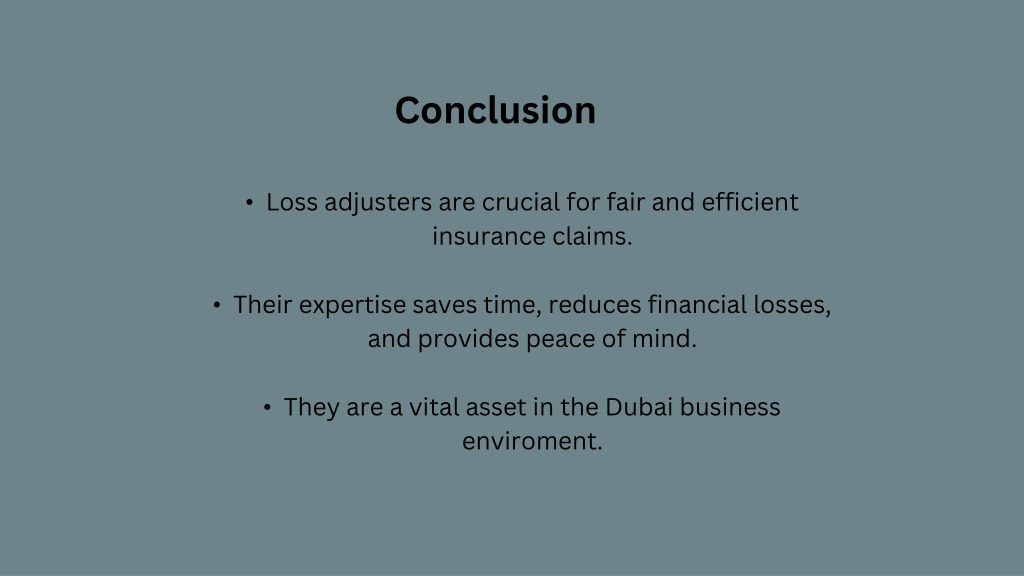 Conclusion

• Loss adjusters are crucial for fair and efficient insurance claims.

• Their expertise saves time, reduces financial losses, and provides peace of mind.

• They are a vital asset in the Dubai business enviroment.